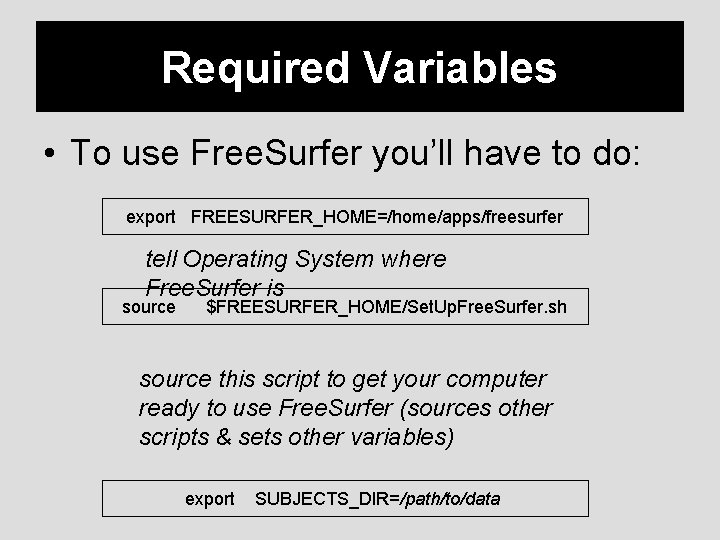 Required Variables

• To use FreeSurfer you'll have to do:

export FREESURFER_HOME=/home/apps/freesurfer

tell Operating System where FreeSurfer is

source $FREESURFER_HOME/SetUpFreeSurfer.sh

source this script to get your computer ready to use FreeSurfer (sources other scripts & sets other variables)

export SUBJECTS_DIR=/path/to/data